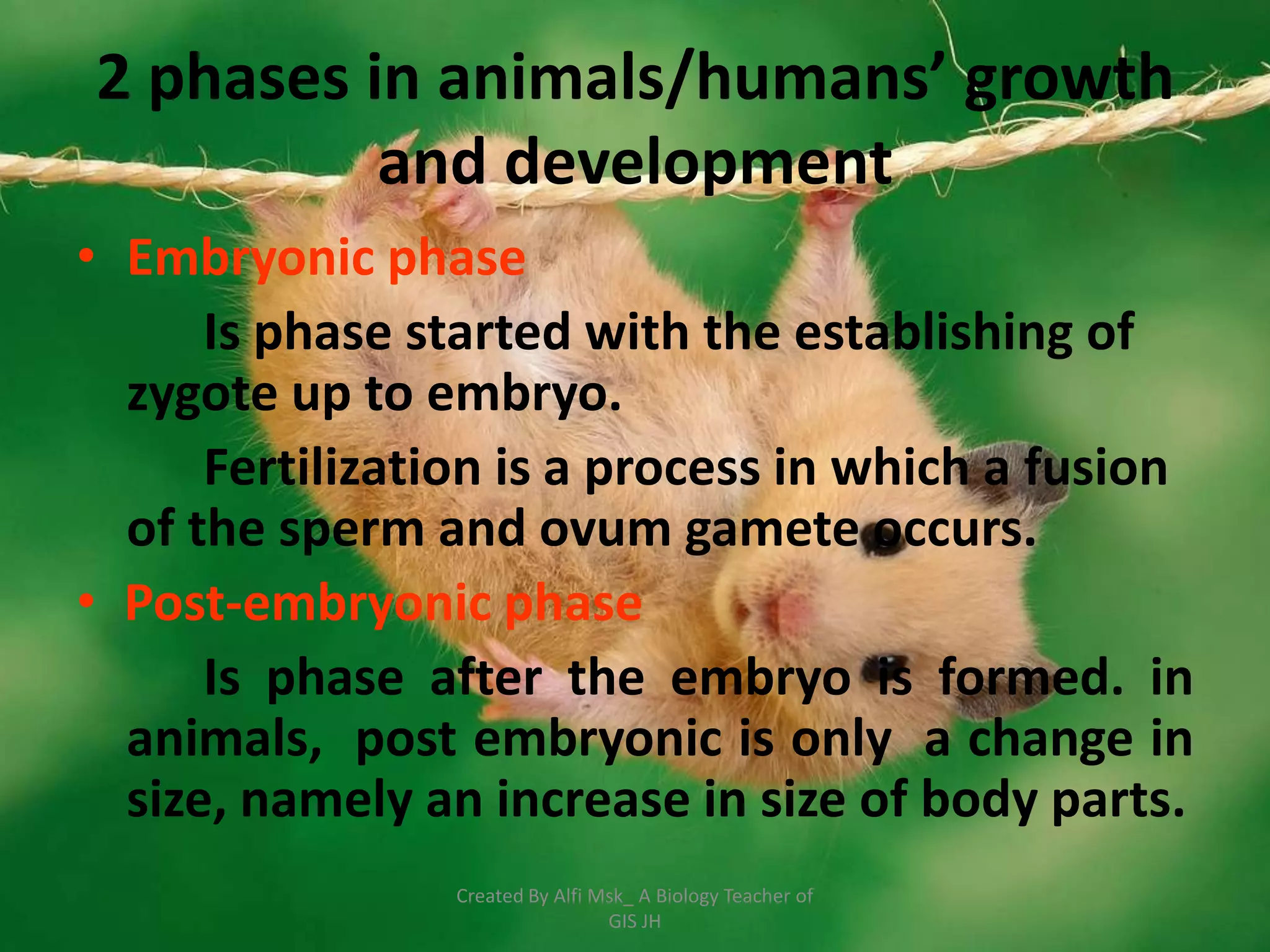 2 phases in animals/humans' growth and development

• Embryonic phase

Is phase started with the establishing of zygote up to embryo.

Fertilization is a process in which a fusion of the sperm and ovum gamete occurs.

• Post-embryonic phase

Is phase after the embryo is formed. in animals, post embryonic is only a change in size, namely an increase in size of body parts.

Created By Alfi Msk_ A Biology Teacher of GIS JH